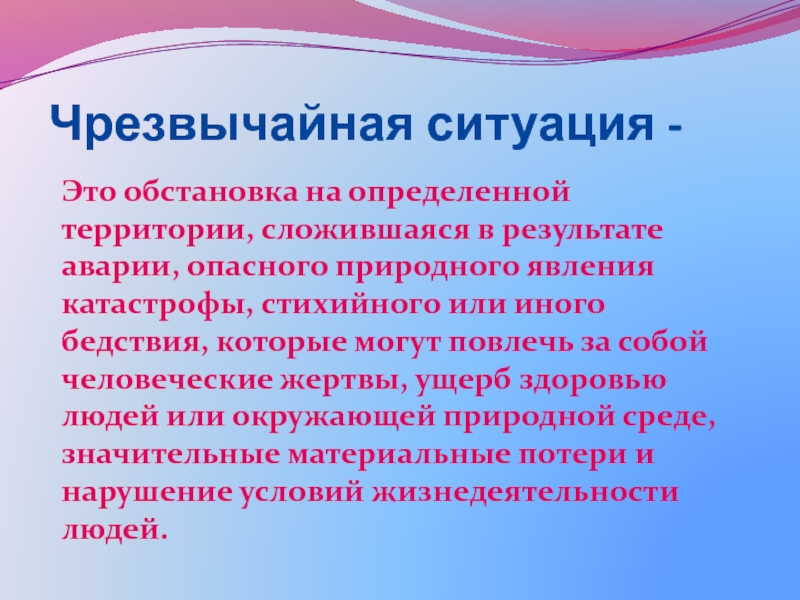 Чрезвычайная ситуация -

Это обстановка на определенной территории, сложившаяся в результате аварии, опасного природного явления катастрофы, стихийного или иного бедствия, которые могут повлечь за собой человеческие жертвы, ущерб здоровью людей или окружающей природной среде, значительные материальные потери и нарушение условий жизнедеятельности людей.